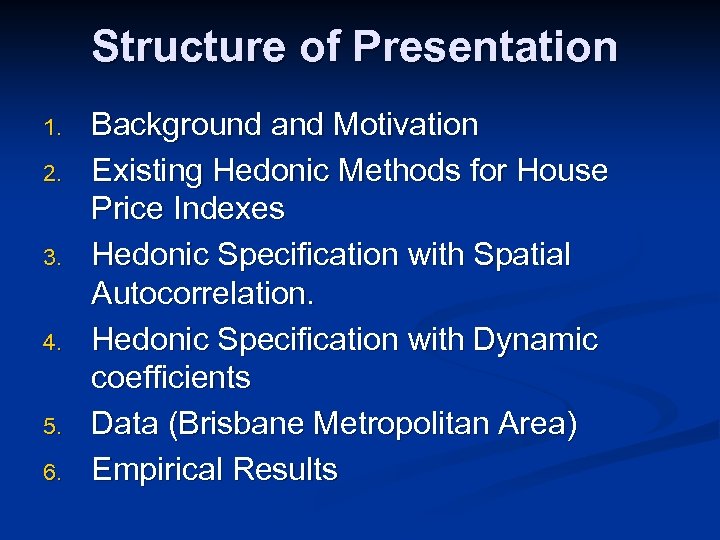 Structure of Presentation

1. Background and Motivation
2. Existing Hedonic Methods for House Price Indexes
3. Hedonic Specification with Spatial Autocorrelation.
4. Hedonic Specification with Dynamic coefficients
5. Data (Brisbane Metropolitan Area)
6. Empirical Results